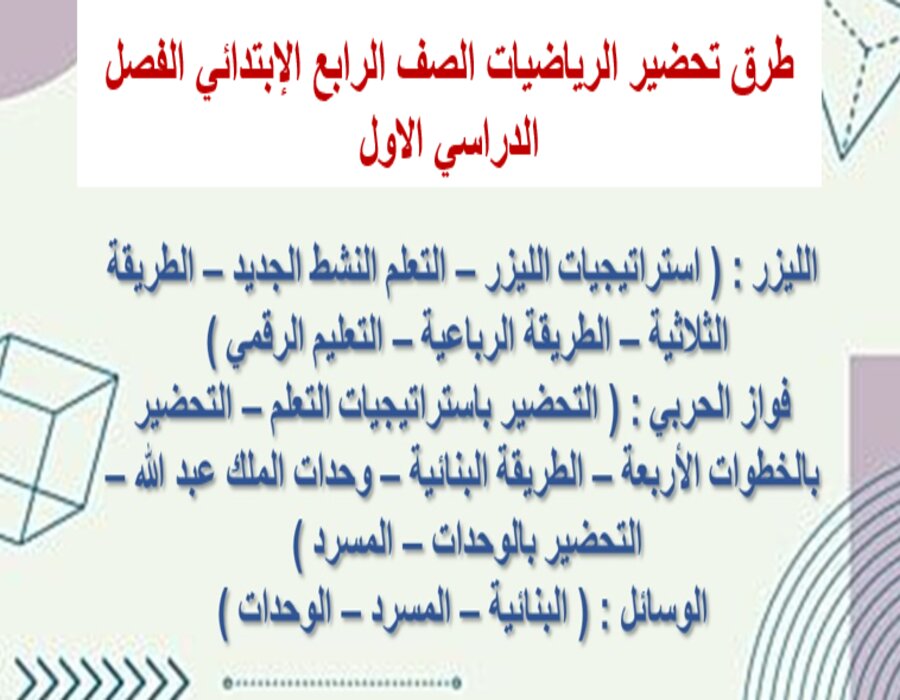 طرق تحضير الرياضيات الصف الرابع الإبتدائي الفصل الدراسي الاول

الليزر : ( استراتيجيات الليزر – التعلم النشط الجديد – الطريقة الثلاثية – الطريقة الرباعية – التعليم الرقمي )
فواز الحربي : ( التحضير باستراتيجيات التعلم – التحضير بالخطوات الأربعة – الطريقة البنائية – وحدات الملك عبد الله – التحضير بالوحدات – المسرد )
الوسائل : ( البنائية – المسرد – الوحدات )